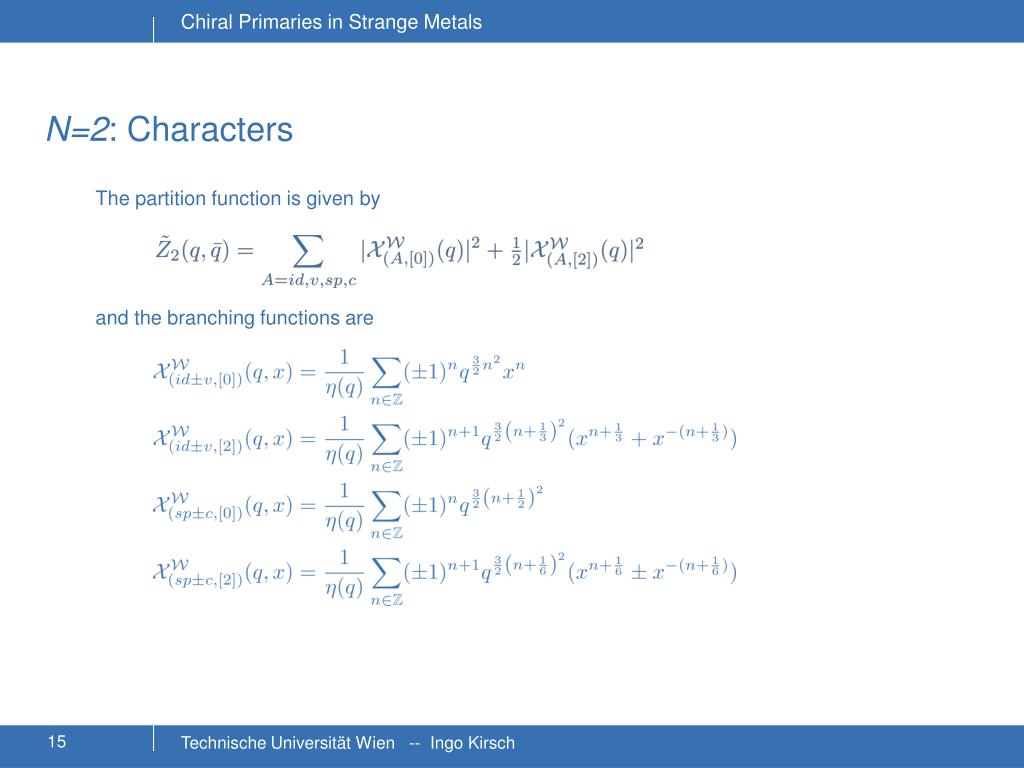 Chiral Primaries in Strange Metals

N=2: Characters

The partition function is given by

$\tilde{Z}_2(q,\bar{q}) = \sum_{A=id,v,sp,c} |\mathcal{X}^{\mathcal{W}}_{(A,[0])}(q)|^2 + \frac{1}{2}|\mathcal{X}^{\mathcal{W}}_{(A,[2])}(q)|^2$

and the branching functions are

$\mathcal{X}^{\mathcal{W}}_{(id\pm v,[0])}(q,x) = \frac{1}{\eta(q)} \sum_{n\in\mathbb{Z}} (\pm 1)^n q^{\frac{3}{2}n^2} x^n$

$\mathcal{X}^{\mathcal{W}}_{(id\pm v,[2])}(q,x) = \frac{1}{\eta(q)} \sum_{n\in\mathbb{Z}} (\pm 1)^{n+1} q^{\frac{3}{2}\left(n+\frac{1}{3}\right)^2} (x^{n+\frac{1}{3}} + x^{-(n+\frac{1}{3})})$

$\mathcal{X}^{\mathcal{W}}_{(sp\pm c,[0])}(q,x) = \frac{1}{\eta(q)} \sum_{n\in\mathbb{Z}} (\pm 1)^n q^{\frac{3}{2}\left(n+\frac{1}{2}\right)^2}$

$\mathcal{X}^{\mathcal{W}}_{(sp\pm c,[2])}(q,x) = \frac{1}{\eta(q)} \sum_{n\in\mathbb{Z}} (\pm 1)^{n+1} q^{\frac{3}{2}\left(n+\frac{1}{6}\right)^2} (x^{n+\frac{1}{6}} \pm x^{-(n+\frac{1}{6})})$

15

Technische Universität Wien -- Ingo Kirsch